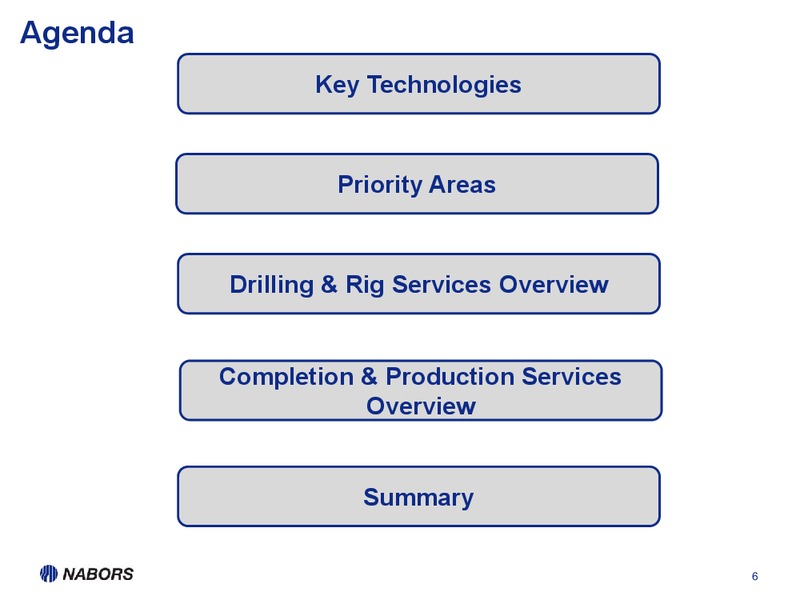 Agenda

Key Technologies

Priority Areas

Drilling & Rig Services Overview

Completion & Production Services Overview

Summary

NABORS

6